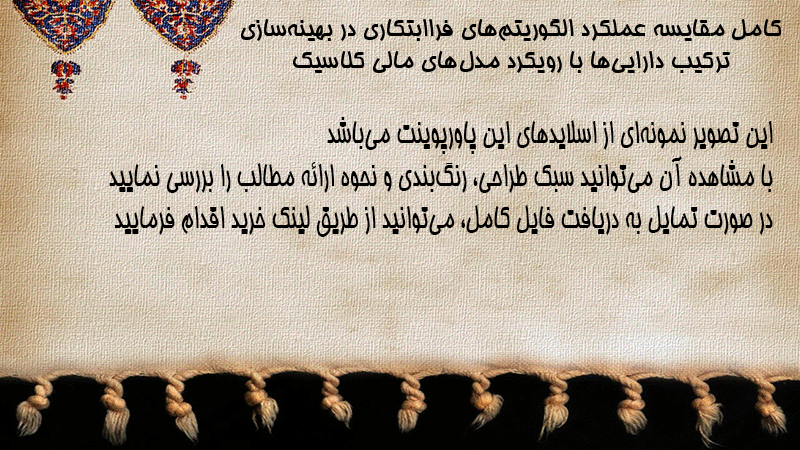 کامل مقایسه عملکرد الگوریتم‌های فراابتکاری در بهینه‌سازی ترکیب دارایی‌ها با رویکرد مدل‌های مالی کلاسیک

این تصویر نمونه‌ای از اسلایدهای این پاورپوینت می‌باشد
با مشاهده آن می‌توانید سبک طراحی، رنگ‌بندی و نحوه ارائه مطالب را بررسی نمایید
در صورت تمایل به دریافت فایل کامل، می‌توانید از طریق لینک خرید اقدام فرمایید